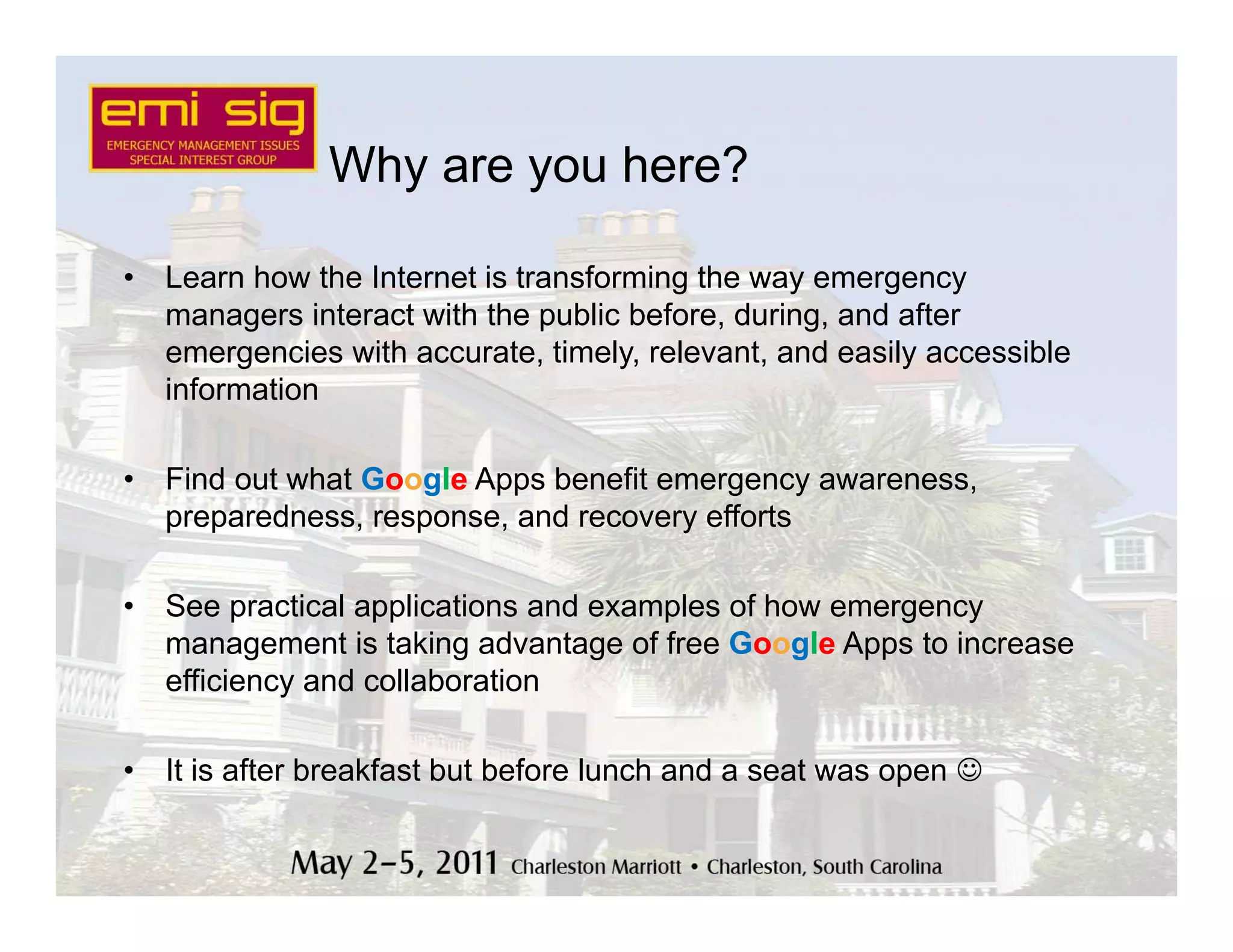 emi sig
EMERGENCY MANAGEMENT ISSUES
SPECIAL INTEREST GROUP

Why are you here?

• Learn how the Internet is transforming the way emergency managers interact with the public before, during, and after emergencies with accurate, timely, relevant, and easily accessible information

• Find out what Google Apps benefit emergency awareness, preparedness, response, and recovery efforts

• See practical applications and examples of how emergency management is taking advantage of free Google Apps to increase efficiency and collaboration

• It is after breakfast but before lunch and a seat was open ☺

May 2–5, 2011 Charleston Marriott • Charleston, South Carolina